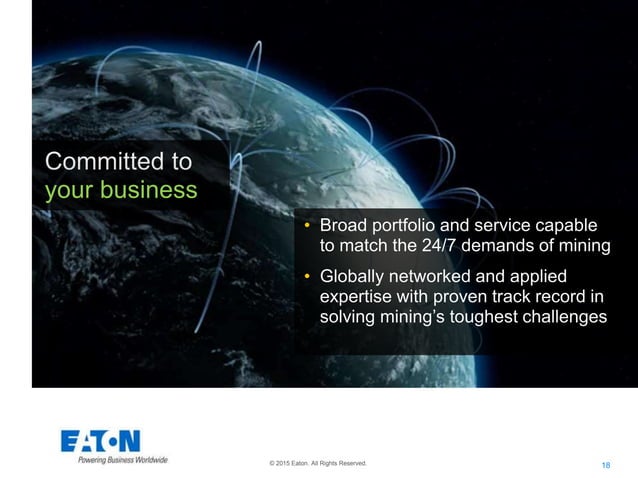 Committed to
your business

• Broad portfolio and service capable to match the 24/7 demands of mining
• Globally networked and applied expertise with proven track record in solving mining's toughest challenges

EATON
Powering Business Worldwide

© 2015 Eaton. All Rights Reserved.

18